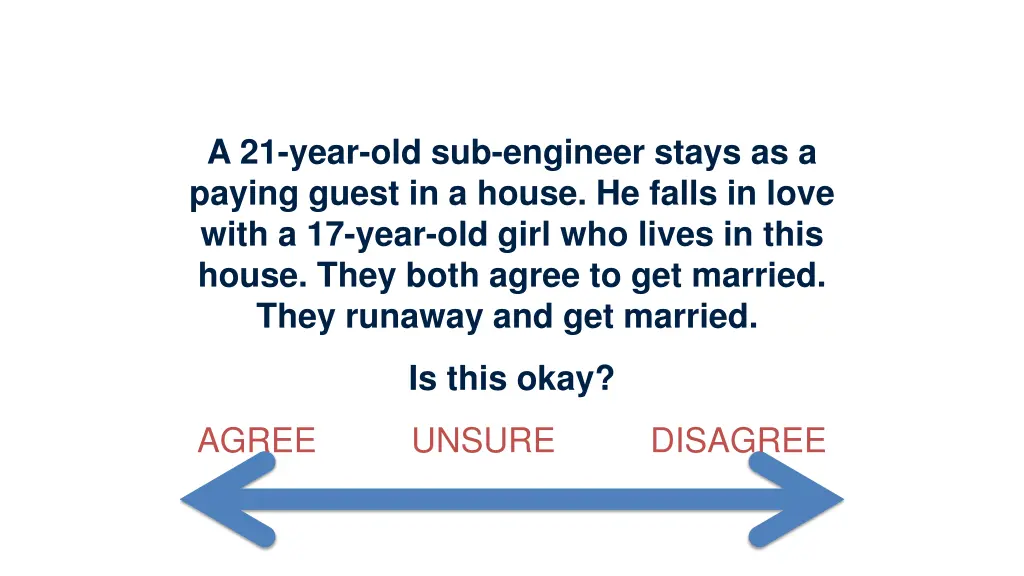 A 21-year-old sub-engineer stays as a paying guest in a house. He falls in love with a 17-year-old girl who lives in this house. They both agree to get married. They runaway and get married.

Is this okay?

AGREE UNSURE DISAGREE